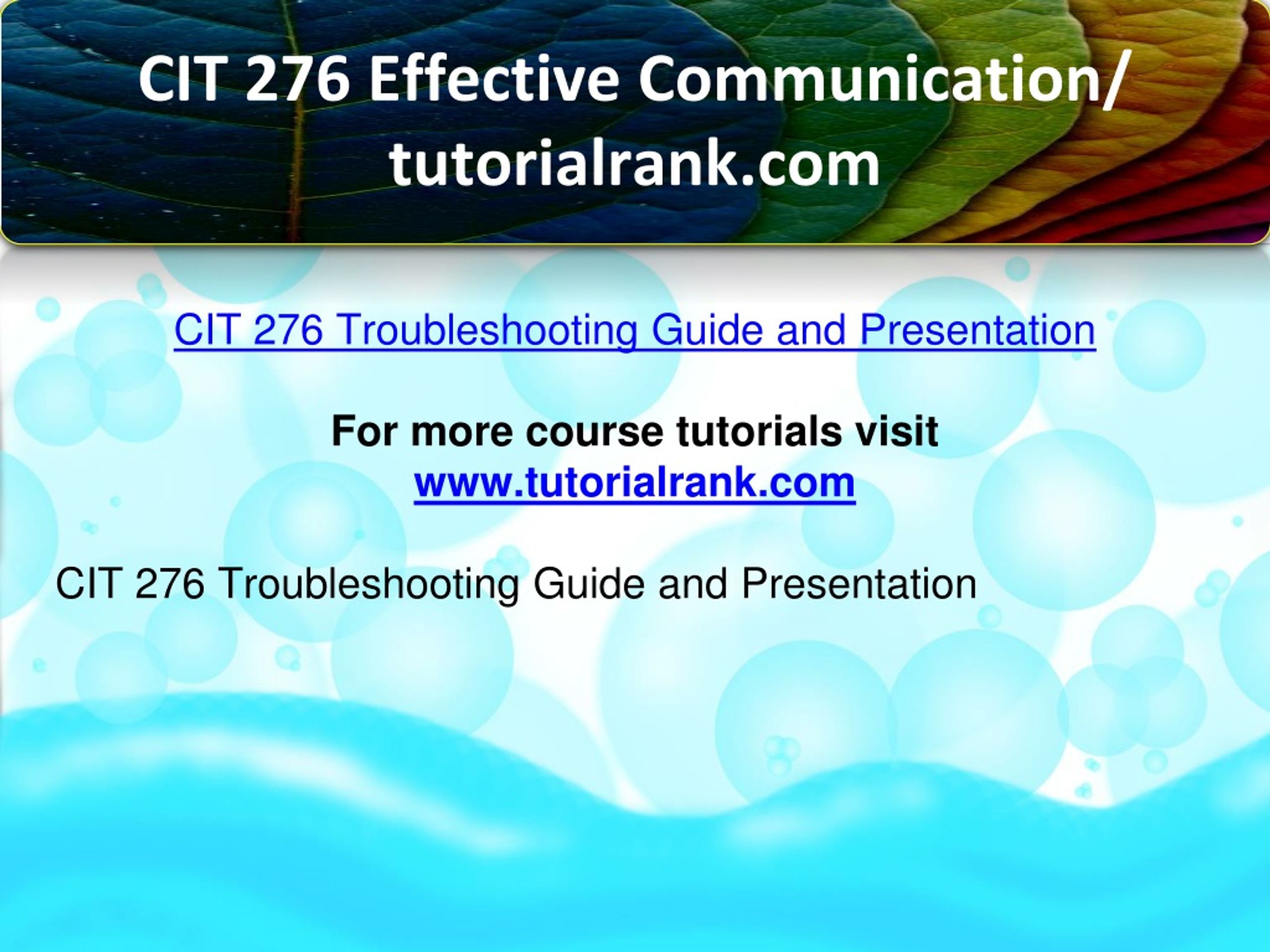 CIT 276 Effective Communication/ tutorialrank.com

CIT 276 Troubleshooting Guide and Presentation

For more course tutorials visit
www.tutorialrank.com

CIT 276 Troubleshooting Guide and Presentation